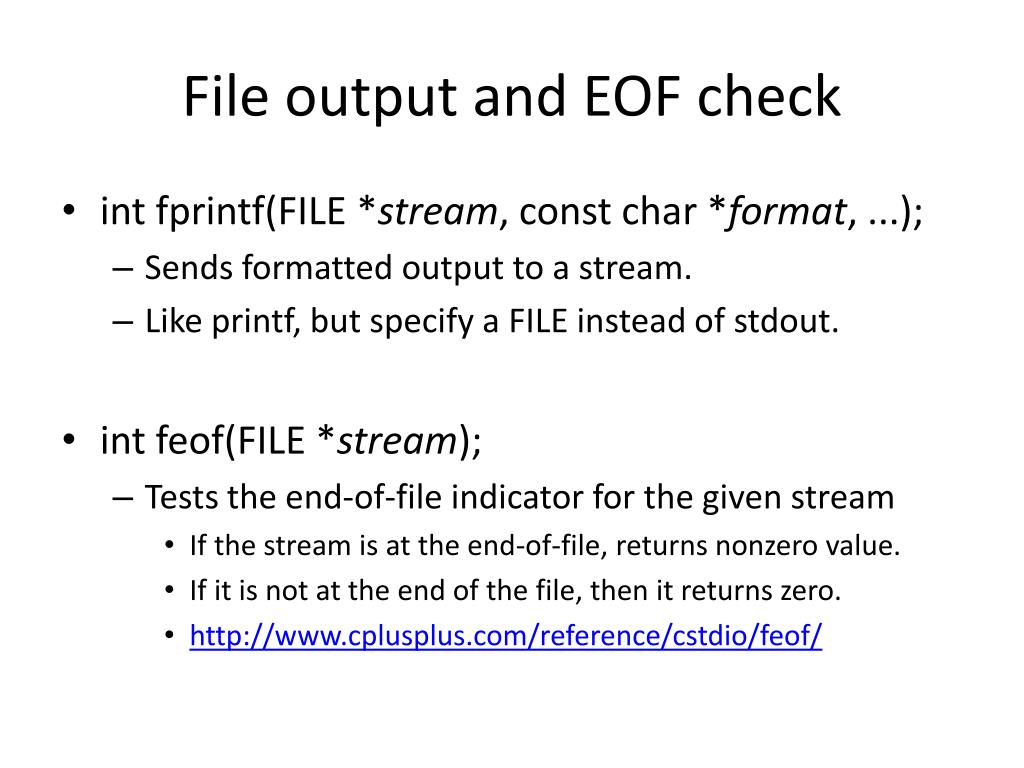 File output and EOF check

• int fprintf(FILE *stream, const char *format, ...);
– Sends formatted output to a stream.
– Like printf, but specify a FILE instead of stdout.

• int feof(FILE *stream);
– Tests the end-of-file indicator for the given stream
• If the stream is at the end-of-file, returns nonzero value.
• If it is not at the end of the file, then it returns zero.
• http://www.cplusplus.com/reference/cstdio/feof/